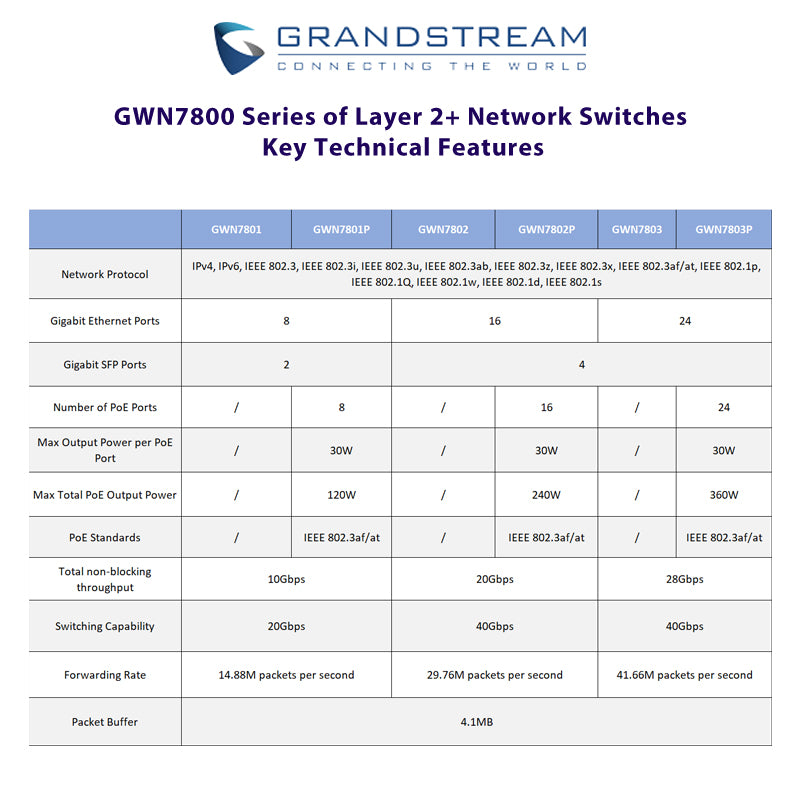 GRANDSTREAM
CONNECTING THE WORLD

GWN7800 Series of Layer 2+ Network Switches
Key Technical Features

| | GWN7801 | GWN7801P | GWN7802 | GWN7802P | GWN7803 | GWN7803P |
|---|---|---|---|---|---|---|
| Network Protocol | IPv4, IPv6, IEEE 802.3, IEEE 802.3i, IEEE 802.3u, IEEE 802.3ab, IEEE 802.3z, IEEE 802.3x, IEEE 802.3af/at, IEEE 802.1p, IEEE 802.1Q, IEEE 802.1w, IEEE 802.1d, IEEE 802.1s | | | | | |
| Gigabit Ethernet Ports | 8 | | 16 | | 24 | |
| Gigabit SFP Ports | 2 | | 4 | | | |
| Number of PoE Ports | / | 8 | / | 16 | / | 24 |
| Max Output Power per PoE Port | / | 30W | / | 30W | / | 30W |
| Max Total PoE Output Power | / | 120W | / | 240W | / | 360W |
| PoE Standards | / | IEEE 802.3af/at | / | IEEE 802.3af/at | / | IEEE 802.3af/at |
| Total non-blocking throughput | 10Gbps | | 20Gbps | | 28Gbps | |
| Switching Capability | 20Gbps | | 40Gbps | | 40Gbps | |
| Forwarding Rate | 14.88M packets per second | | 29.76M packets per second | | 41.66M packets per second | |
| Packet Buffer | 4.1MB | | | | | |